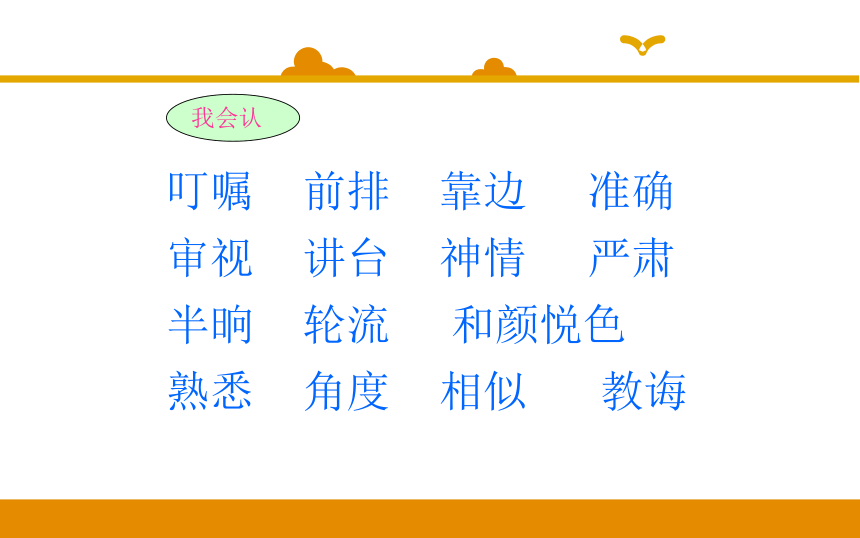 我会认

叮嘱　前排　靠边　准确

审视　讲台　神情　严肃

半晌　轮流　和颜悦色

熟悉　角度　相似　教诲